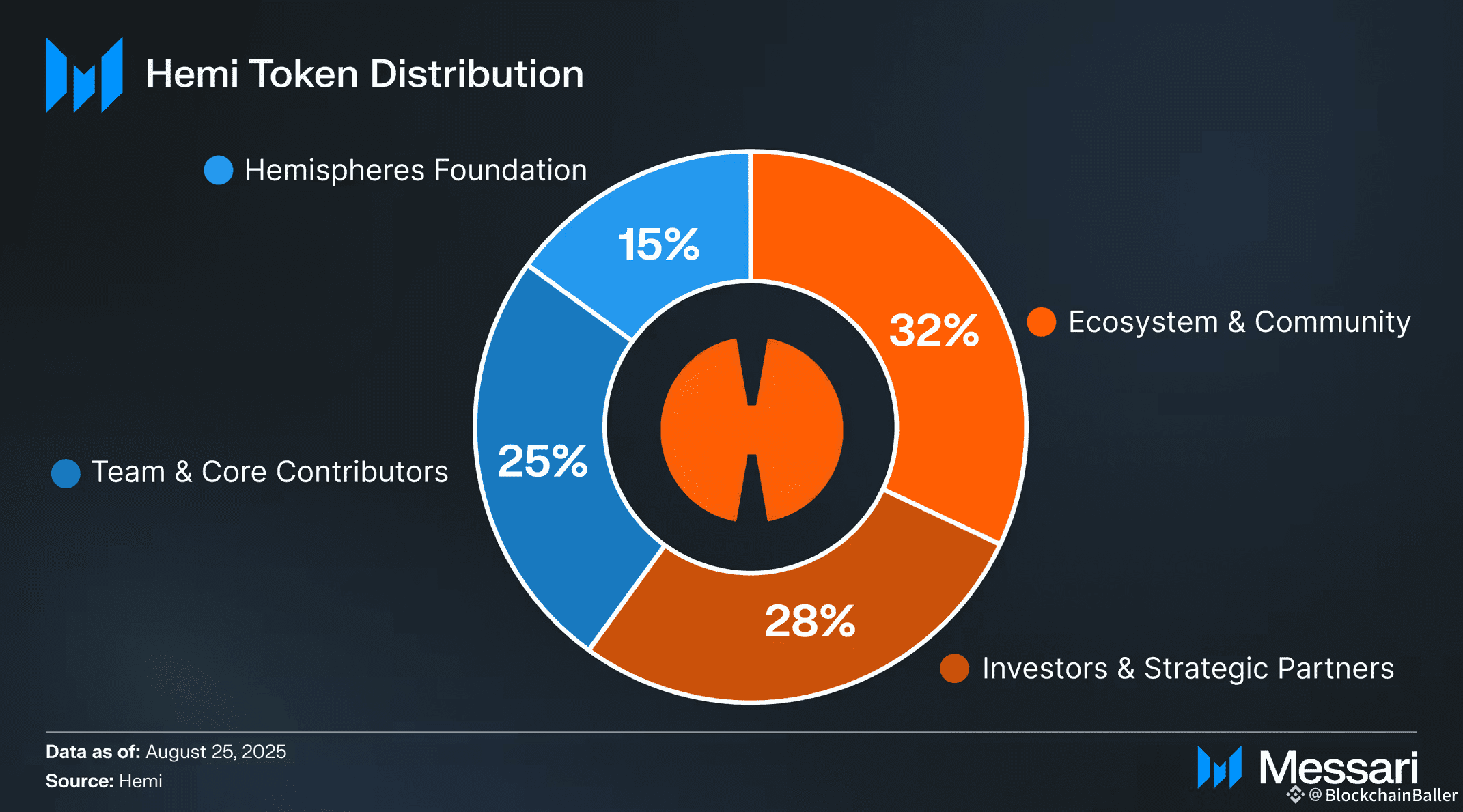 Hemi Token Distribution

Hemispheres Foundation

15%

32%

Ecosystem & Community

Team & Core Contributors

25%

28%

Investors & Strategic Partners

Data as of: August 25, 2025

Source: Hemi

Messari

@BlockchainBaller